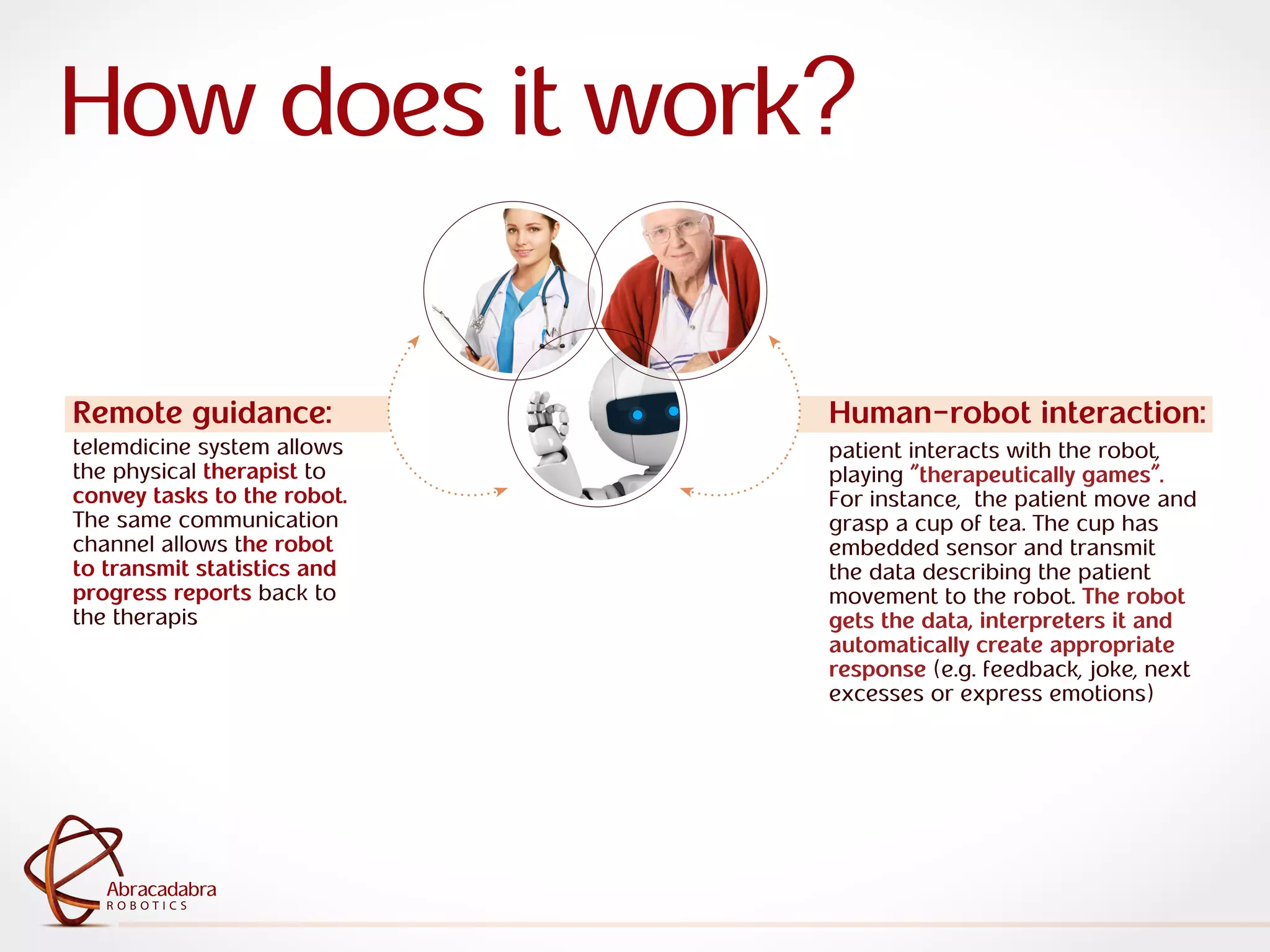 How does it work?

Remote guidance:
telemdicine system allows the physical therapist to convey tasks to the robot. The same communication channel allows the robot to transmit statistics and progress reports back to the therapis

Human-robot interaction:
patient interacts with the robot, playing "therapeutically games". For instance, the patient move and grasp a cup of tea. The cup has embedded sensor and transmit the data describing the patient movement to the robot. The robot gets the data, interpreters it and automatically create appropriate response (e.g. feedback, joke, next excesses or express emotions)

Abracadabra
ROBOTICS